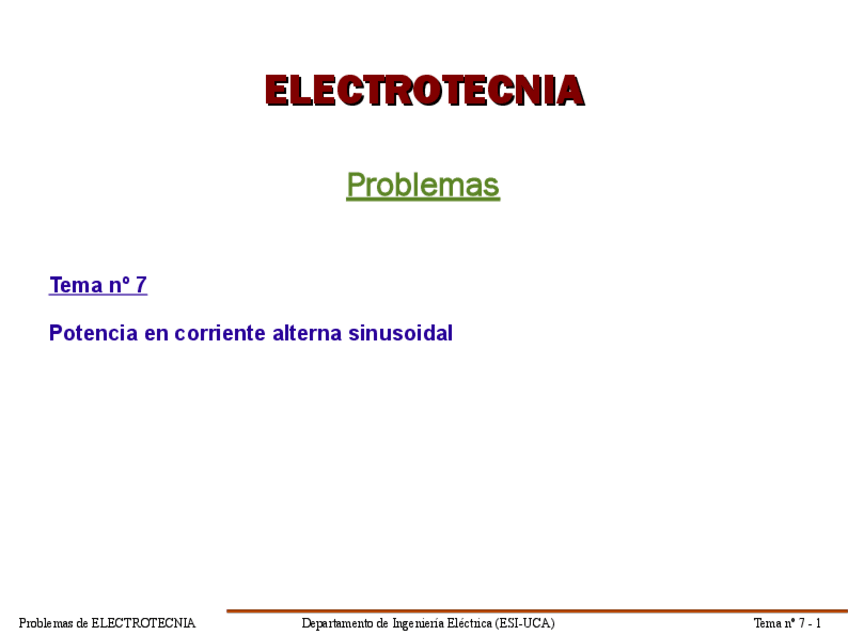 ELECTROTECNIA

Problemas

Tema nº 7

Potencia en corriente alterna sinusoidal

Problemas de ELECTROTECNIA Departamento de Ingeniería Eléctrica (ESI-UCA) Tema nº 7 - 1